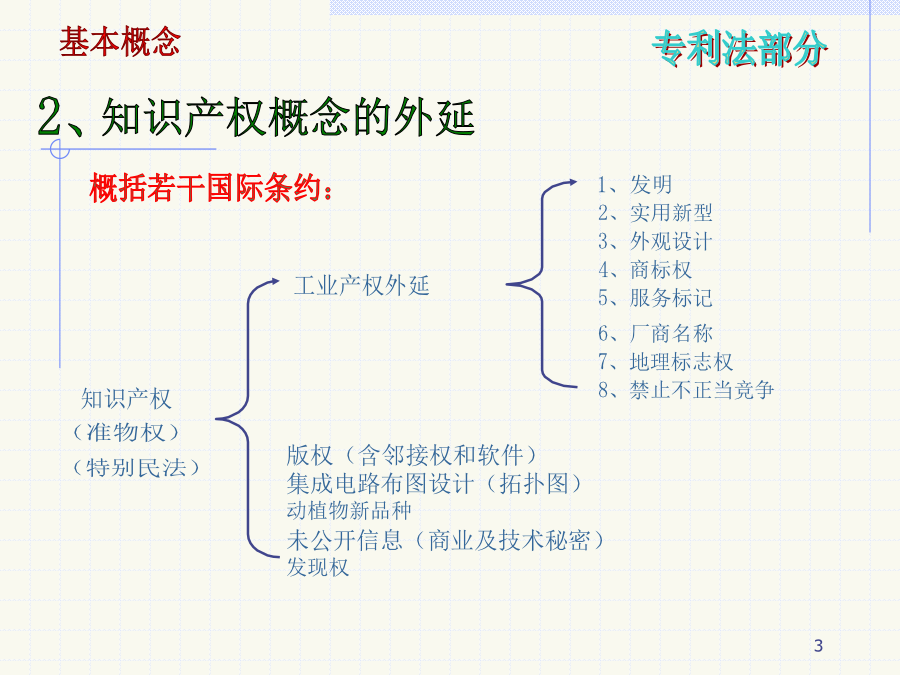 基本概念

专利法部分

2、知识产权概念的外延

概括若干国际条约：

知识产权
（准物权）
（特别民法）

工业产权外延

1、发明
2、实用新型
3、外观设计
4、商标权
5、服务标记
6、厂商名称
7、地理标志权
8、禁止不正当竞争

版权（含邻接权和软件）
集成电路布图设计（拓扑图）
动植物新品种
未公开信息（商业及技术秘密）
发现权

3